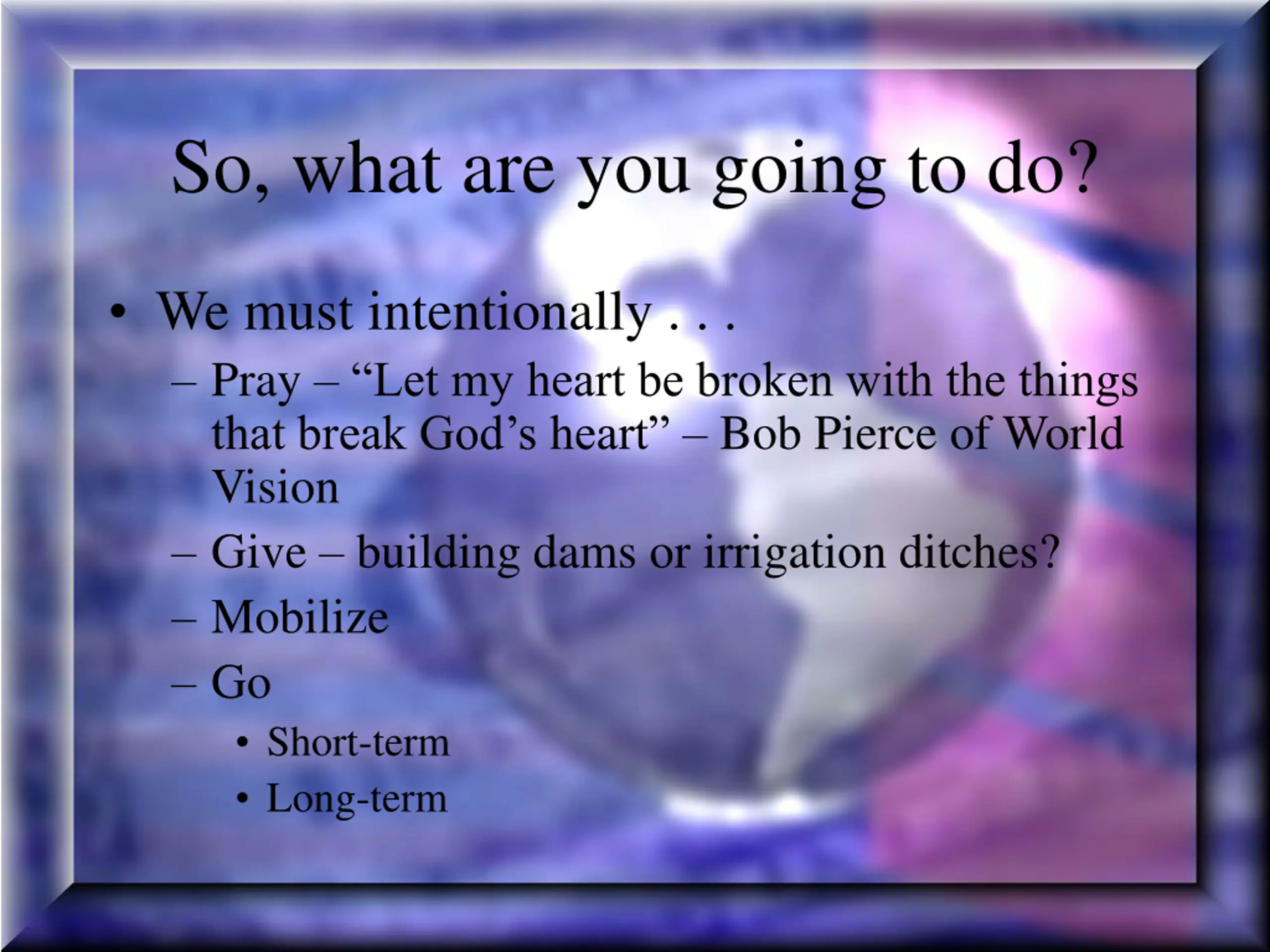 So, what are you going to do?

• We must intentionally . . .
– Pray – “Let my heart be broken with the things that break God’s heart” – Bob Pierce of World Vision
– Give – building dams or irrigation ditches?
– Mobilize
– Go
• Short-term
• Long-term